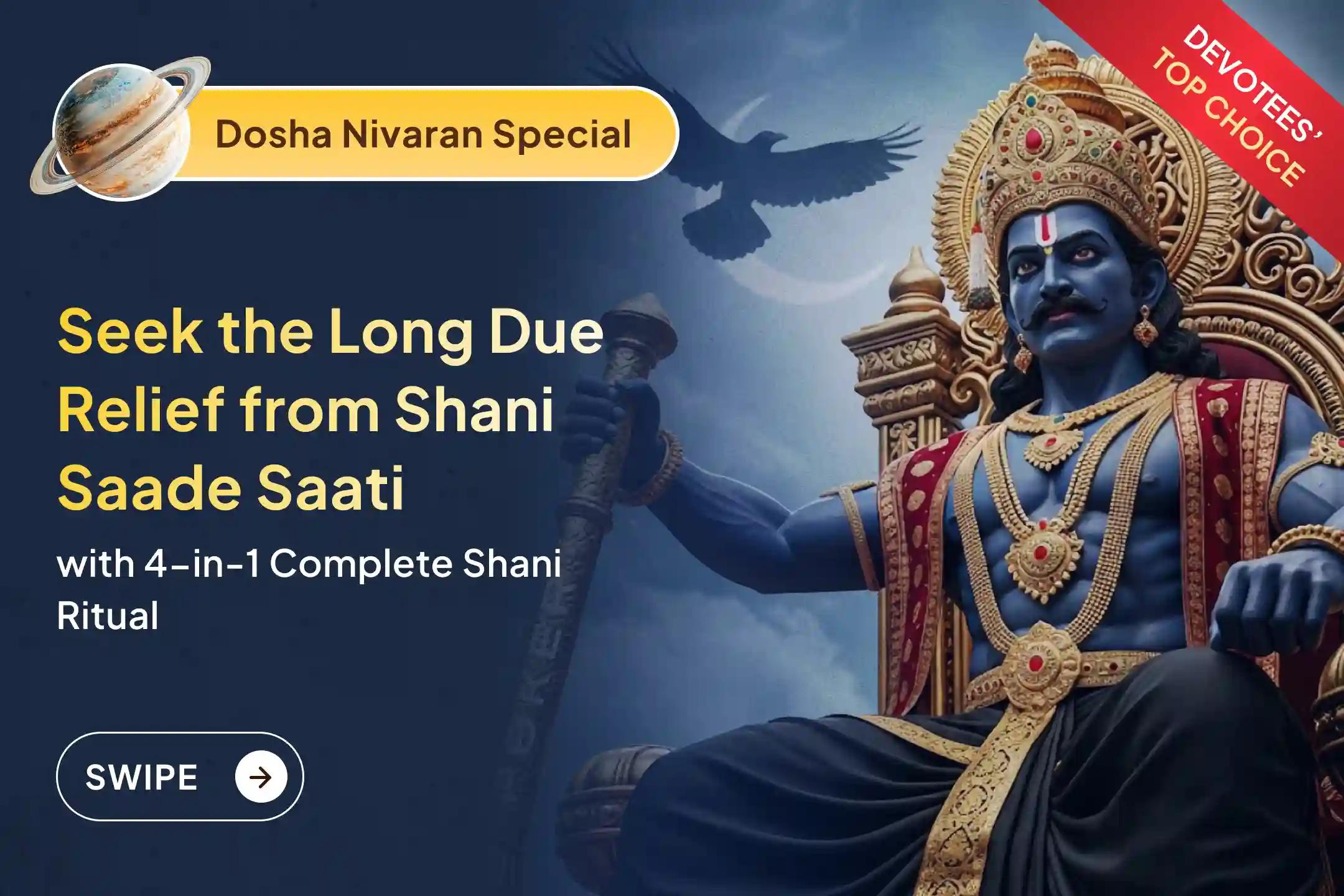 Dosha Nivaran Special

DEVOTEES' TOP CHOICE

Seek the Long Due Relief from Shani Saade Saati

with 4-in-1 Complete Shani Ritual

SWIPE